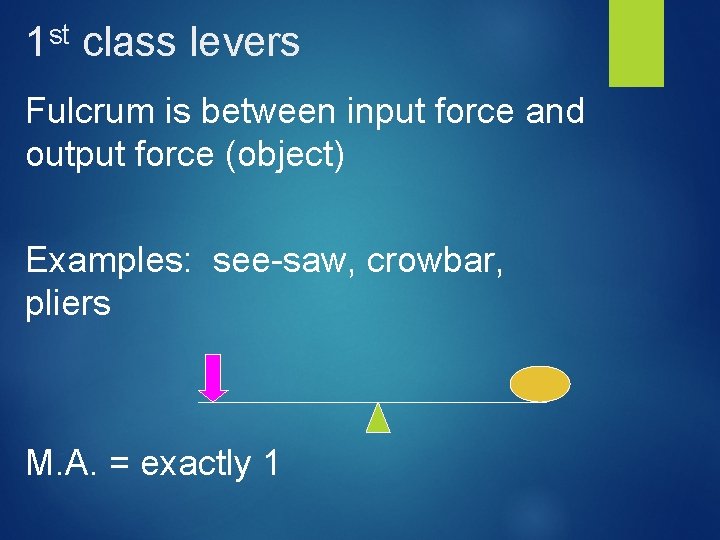 1$^{st}$ class levers

Fulcrum is between input force and output force (object)

Examples: see-saw, crowbar, pliers

M.A. = exactly 1